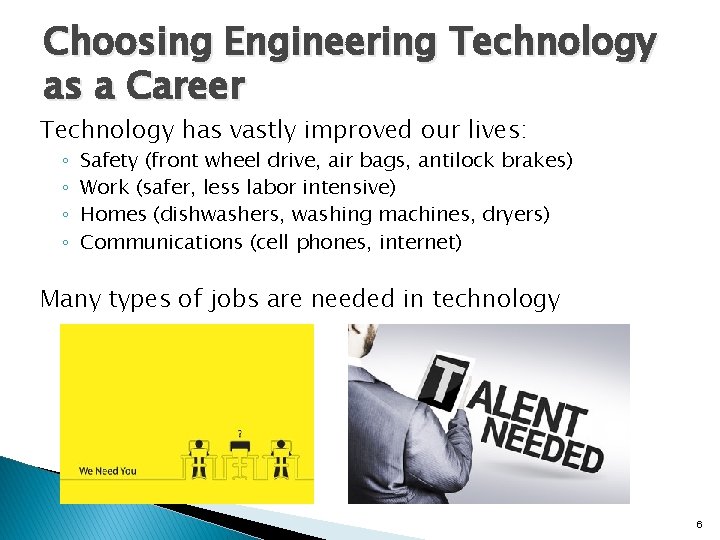 Choosing Engineering Technology as a Career

Technology has vastly improved our lives:

◦ Safety (front wheel drive, air bags, antilock brakes)
◦ Work (safer, less labor intensive)
◦ Homes (dishwashers, washing machines, dryers)
◦ Communications (cell phones, internet)

Many types of jobs are needed in technology

?

We Need You

TALENT NEEDED

6